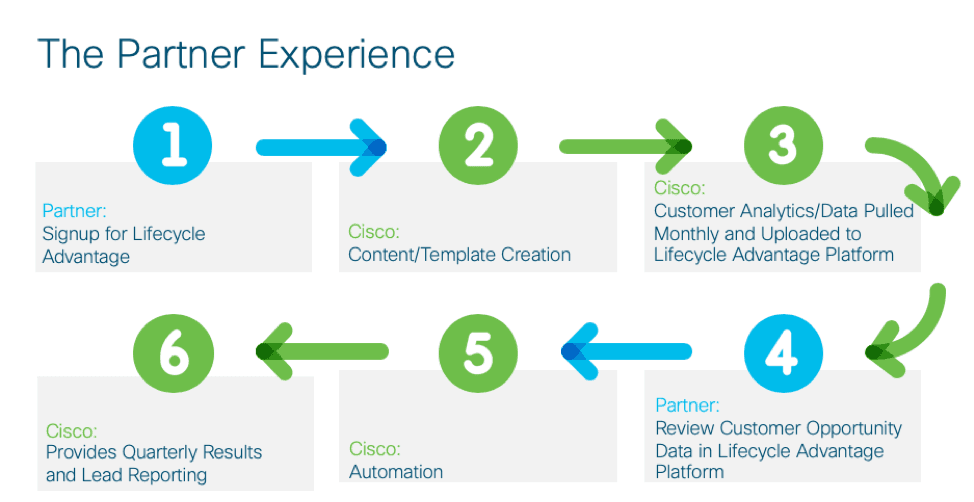 The Partner Experience

1

Partner:
Signup for Lifecycle Advantage

2

Cisco:
Content/Template Creation

3

Cisco:
Customer Analytics/Data Pulled Monthly and Uploaded to Lifecycle Advantage Platform

4

Partner:
Review Customer Opportunity Data in Lifecycle Advantage Platform

5

Cisco:
Automation

6

Cisco:
Provides Quarterly Results and Lead Reporting